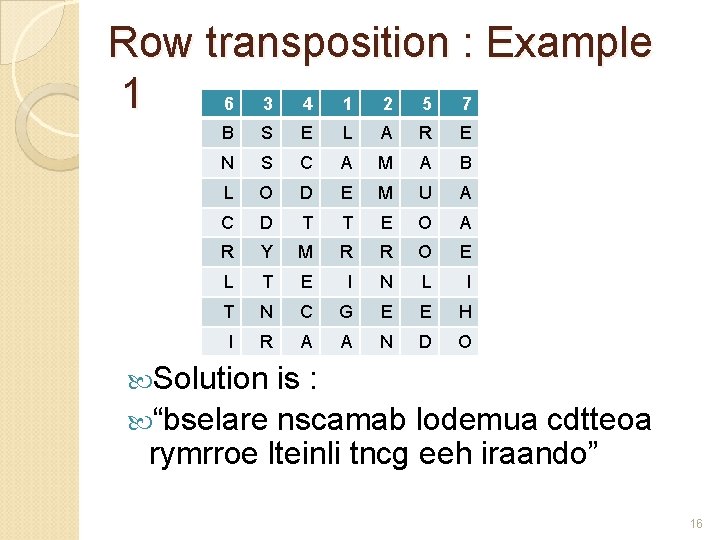 Row transposition : Example 1

| 6 | 3 | 4 | 1 | 2 | 5 | 7 |
|---|---|---|---|---|---|---|
| B | S | E | L | A | R | E |
| N | S | C | A | M | A | B |
| L | O | D | E | M | U | A |
| C | D | T | T | E | O | A |
| R | Y | M | R | R | O | E |
| L | T | E | I | N | L | I |
| T | N | C | G | E | E | H |
| I | R | A | A | N | D | O |

Solution is :

“bselare nscamab lodemua cdtteoa rymrroe lteinli tncg eeh iraando”

16